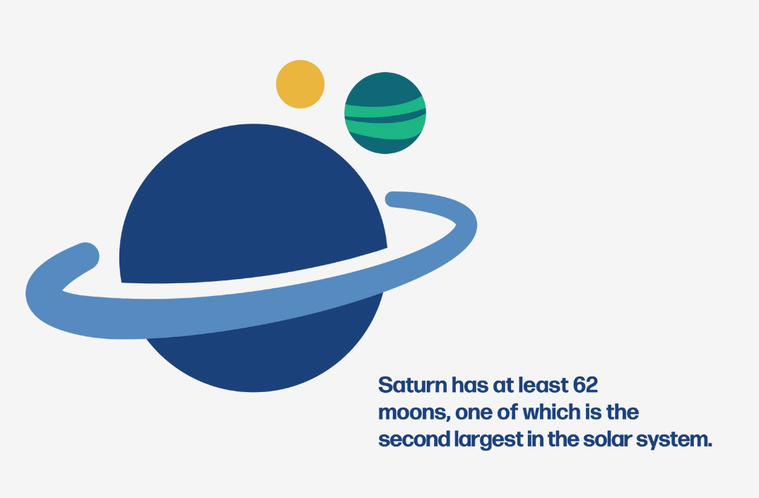 Saturn has at least 62 moons, one of which is the second largest in the solar system.